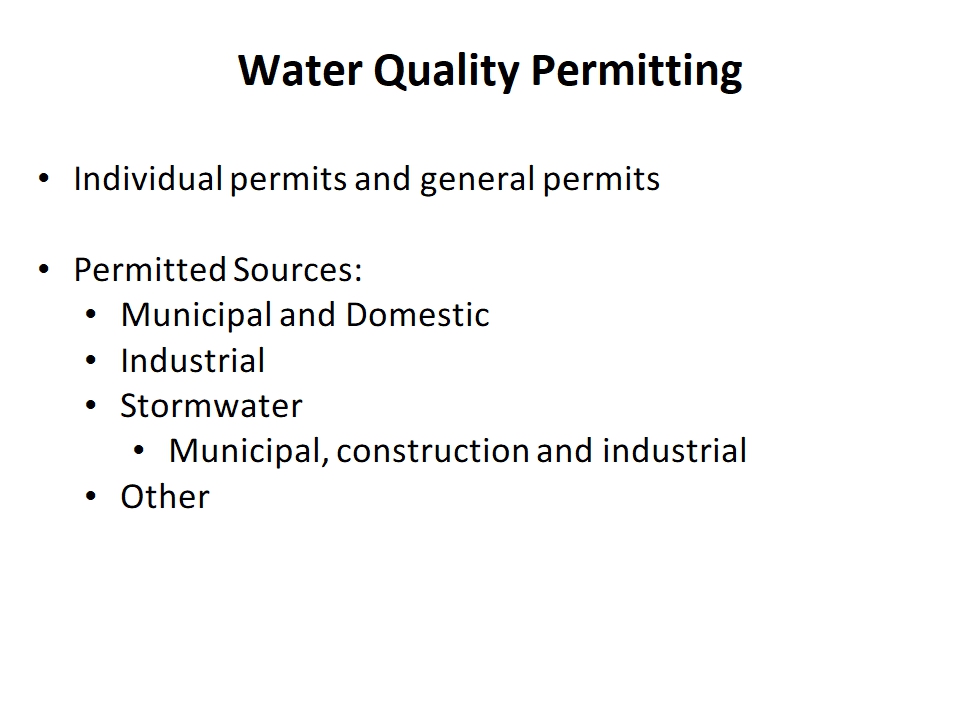 Water Quality Permitting

• Individual permits and general permits

• Permitted Sources:
  • Municipal and Domestic
  • Industrial
  • Stormwater
    • Municipal, construction and industrial
  • Other